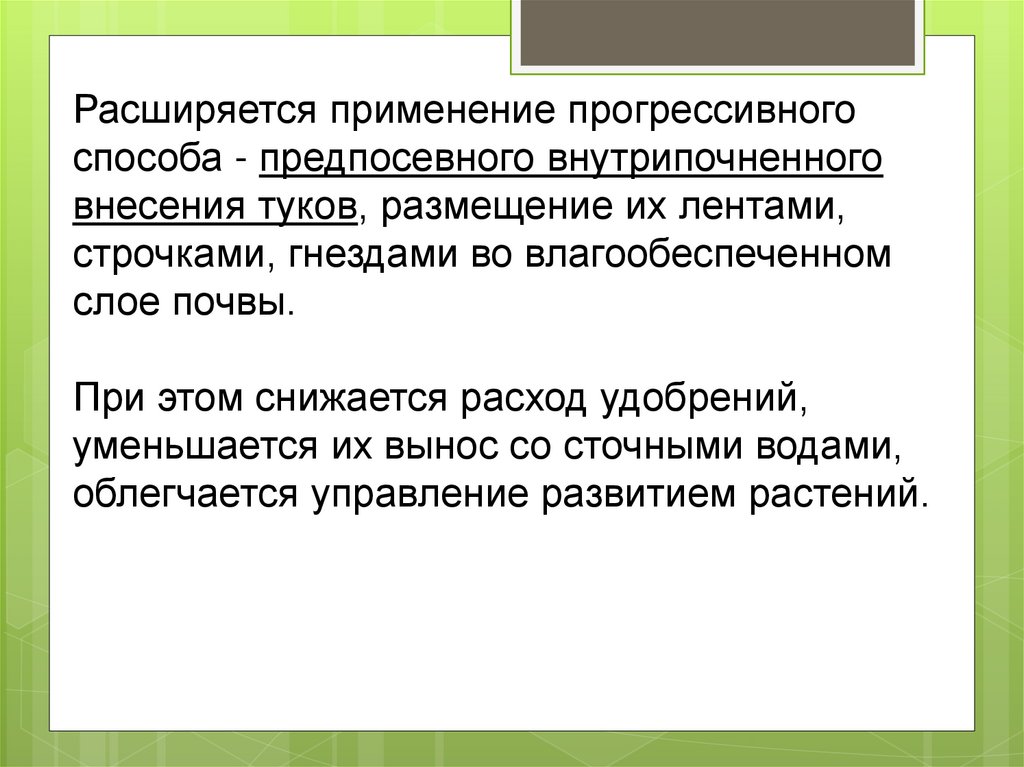 Расширяется применение прогрессивного способа - предпосевного внутрипочненного внесения туков, размещение их лентами, строчками, гнездами во влагообеспеченном слое почвы.

При этом снижается расход удобрений, уменьшается их вынос со сточными водами, облегчается управление развитием растений.